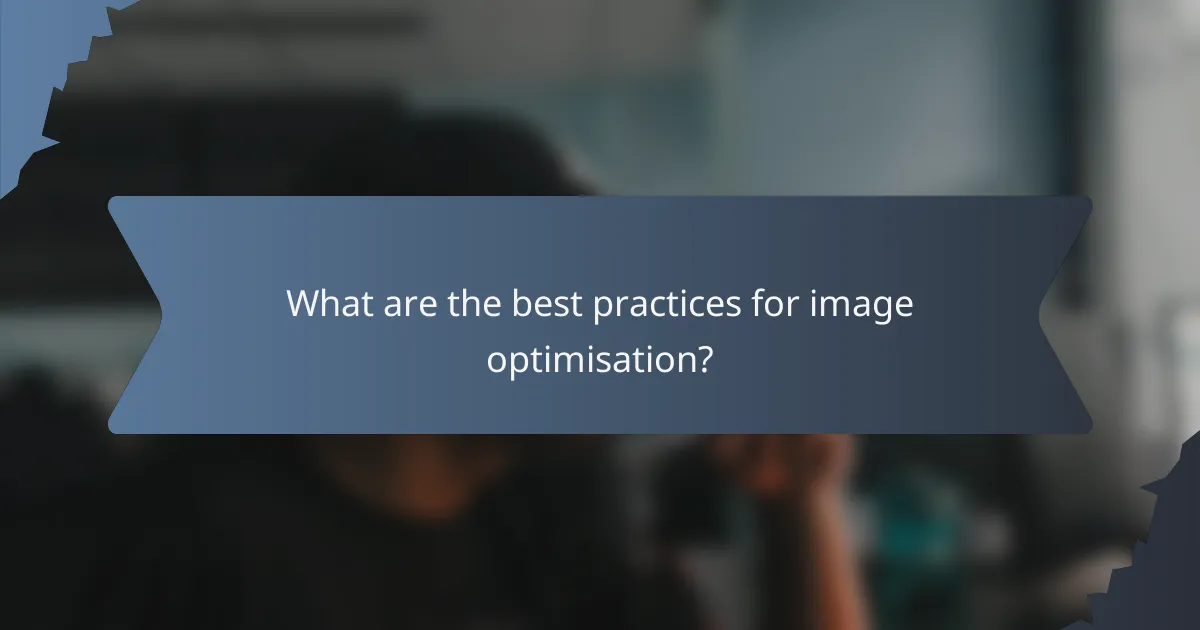 What are the best practices for image optimisation?